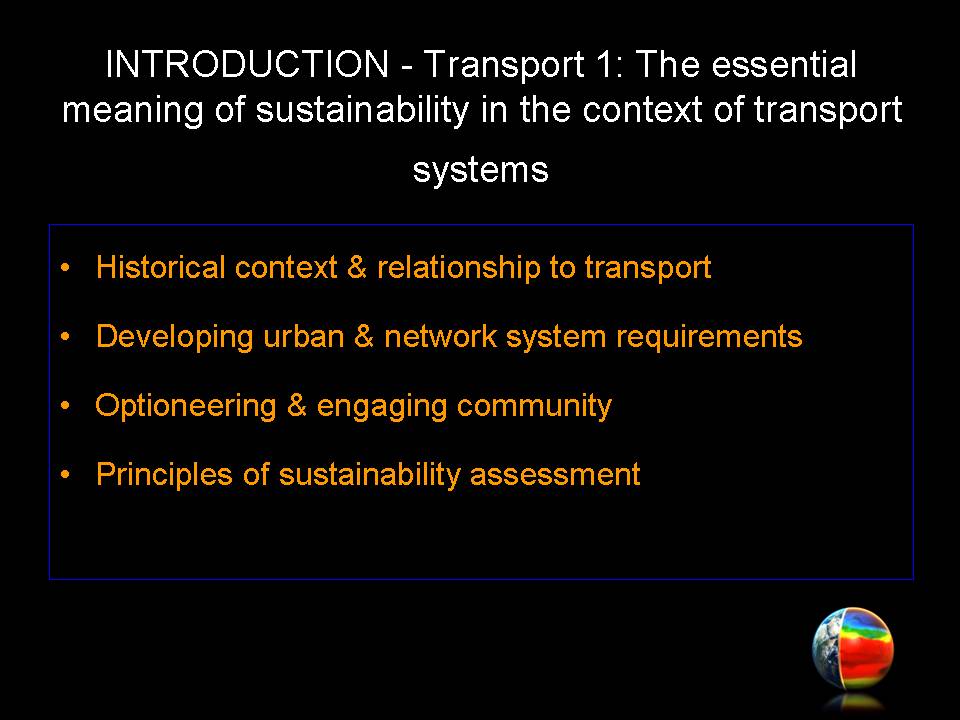 INTRODUCTION - Transport 1: The essential meaning of sustainability in the context of transport systems

• Historical context & relationship to transport

• Developing urban & network system requirements

• Optioneering & engaging community

• Principles of sustainability assessment